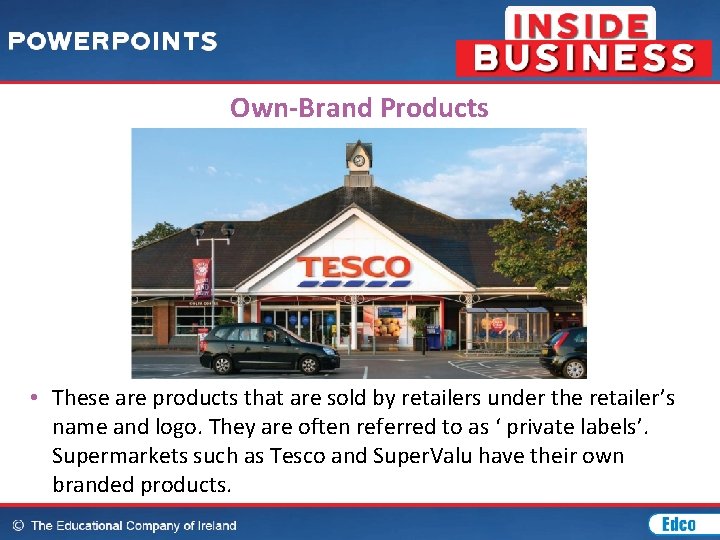 POWERPOINTS

INSIDE BUSINESS

Own-Brand Products

TESCO

• These are products that are sold by retailers under the retailer's name and logo. They are often referred to as ' private labels'. Supermarkets such as Tesco and SuperValu have their own branded products.

© The Educational Company of Ireland

Edco